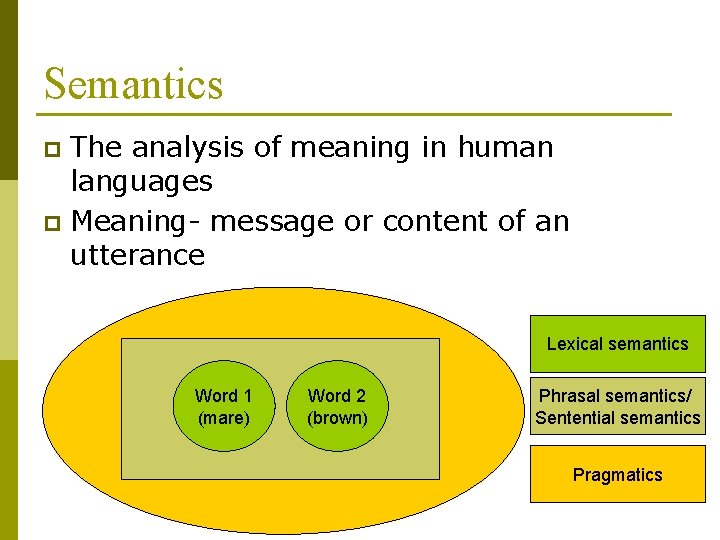 Semantics

The analysis of meaning in human languages

Meaning- message or content of an utterance

Word 1 (mare)

Word 2 (brown)

Lexical semantics

Phrasal semantics/ Sentential semantics

Pragmatics